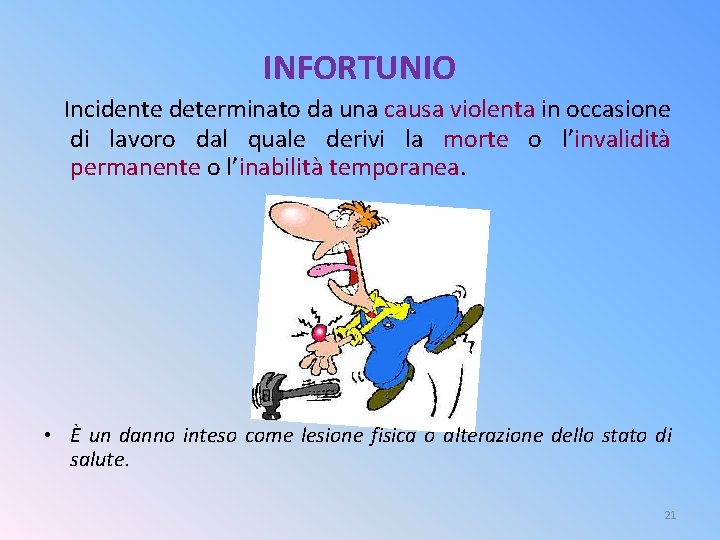 INFORTUNIO

Incidente determinato da una causa violenta in occasione di lavoro dal quale derivi la morte o l'invalidità permanente o l'inabilità temporanea.

• È un danno inteso come lesione fisica o alterazione dello stato di salute.

21